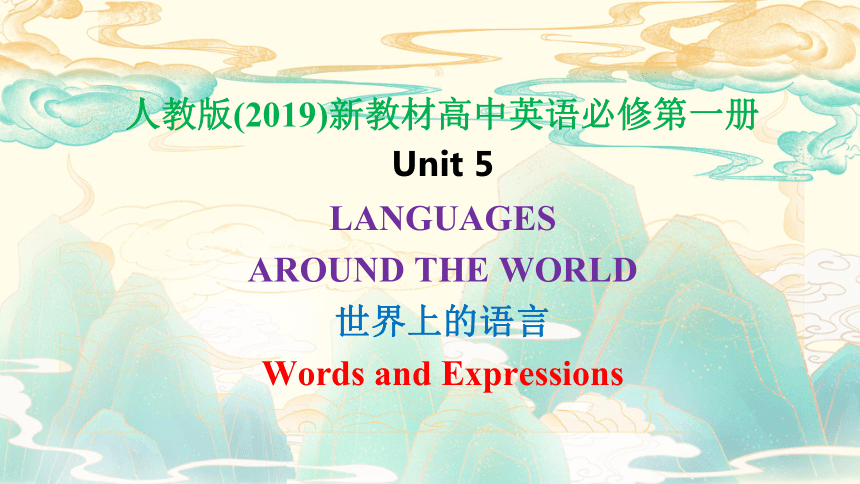 人教版(2019)新教材高中英语必修第一册

Unit 5

LANGUAGES
AROUND THE WORLD

世界上的语言

Words and Expressions